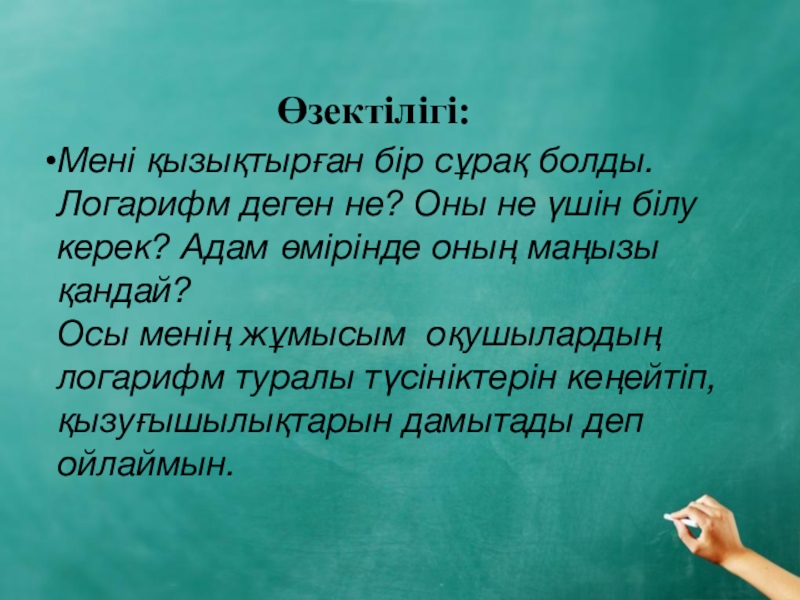 Өзектілігі:

•Мені қызықтырған бір сұрақ болды. Логарифм деген не? Оны не үшін білу керек? Адам өмірінде оның маңызы қандай?
Осы менің жұмысым оқушылардың логарифм туралы түсініктерін кеңейтіп, қызуғышылықтарын дамытады деп ойлаймын.